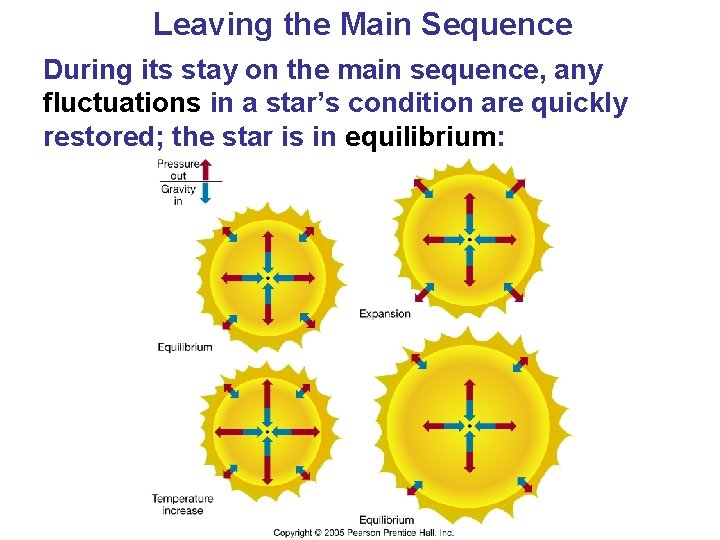 Leaving the Main Sequence

During its stay on the main sequence, any fluctuations in a star's condition are quickly restored; the star is in equilibrium:

Pressure out
Gravity in

Equilibrium

Expansion

Temperature increase

Equilibrium

Copyright © 2005 Pearson Prentice Hall, Inc.